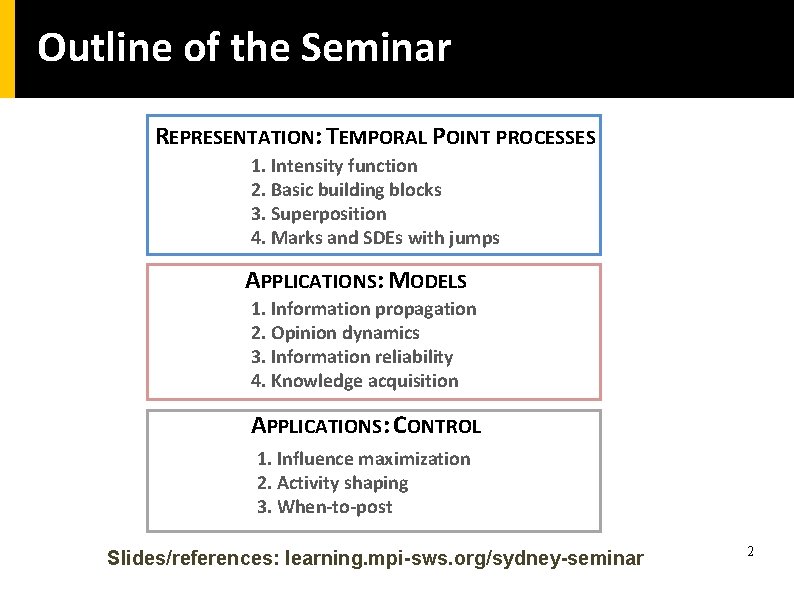 Outline of the Seminar

REPRESENTATION: TEMPORAL POINT PROCESSES
1. Intensity function
2. Basic building blocks
3. Superposition
4. Marks and SDEs with jumps

APPLICATIONS: MODELS
1. Information propagation
2. Opinion dynamics
3. Information reliability
4. Knowledge acquisition

APPLICATIONS: CONTROL
1. Influence maximization
2. Activity shaping
3. When-to-post

Slides/references: learning.mpi-sws.org/sydney-seminar

2